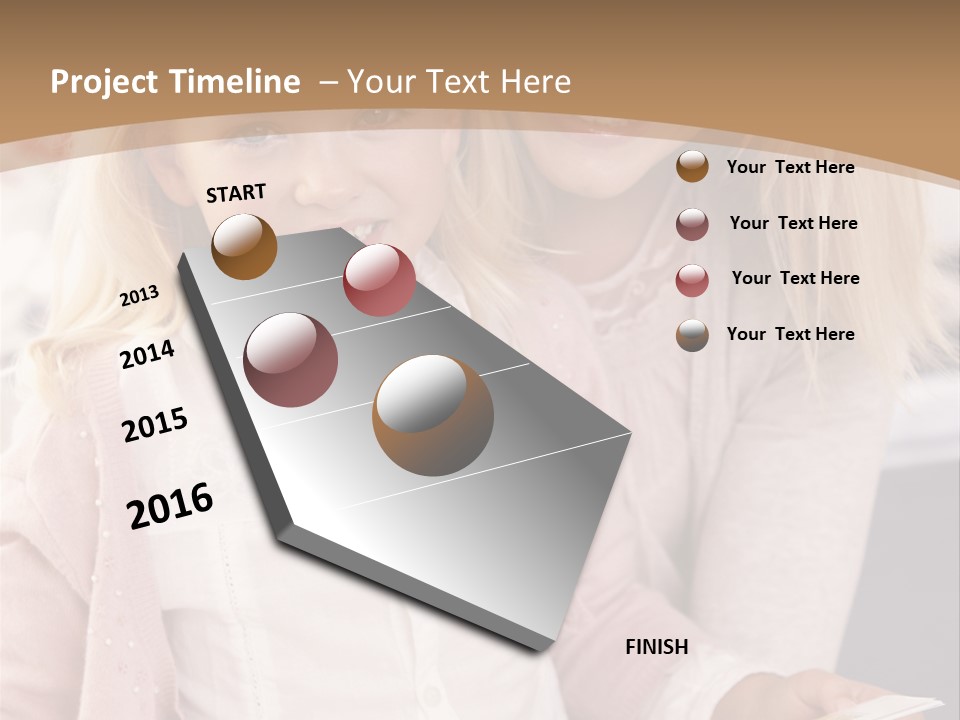 Project Timeline – Your Text Here

START

2013

2014

2015

2016

FINISH

Your Text Here

Your Text Here

Your Text Here

Your Text Here